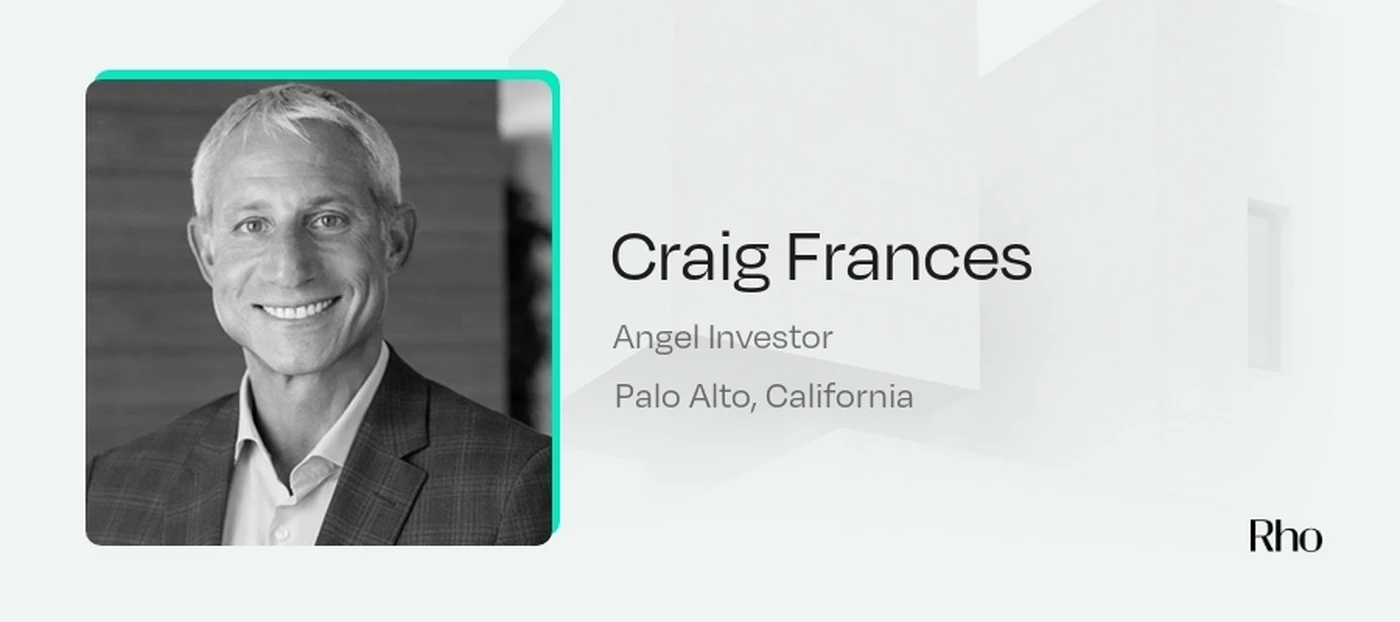 Craig Frances

Angel Investor

Palo Alto, California

Rho